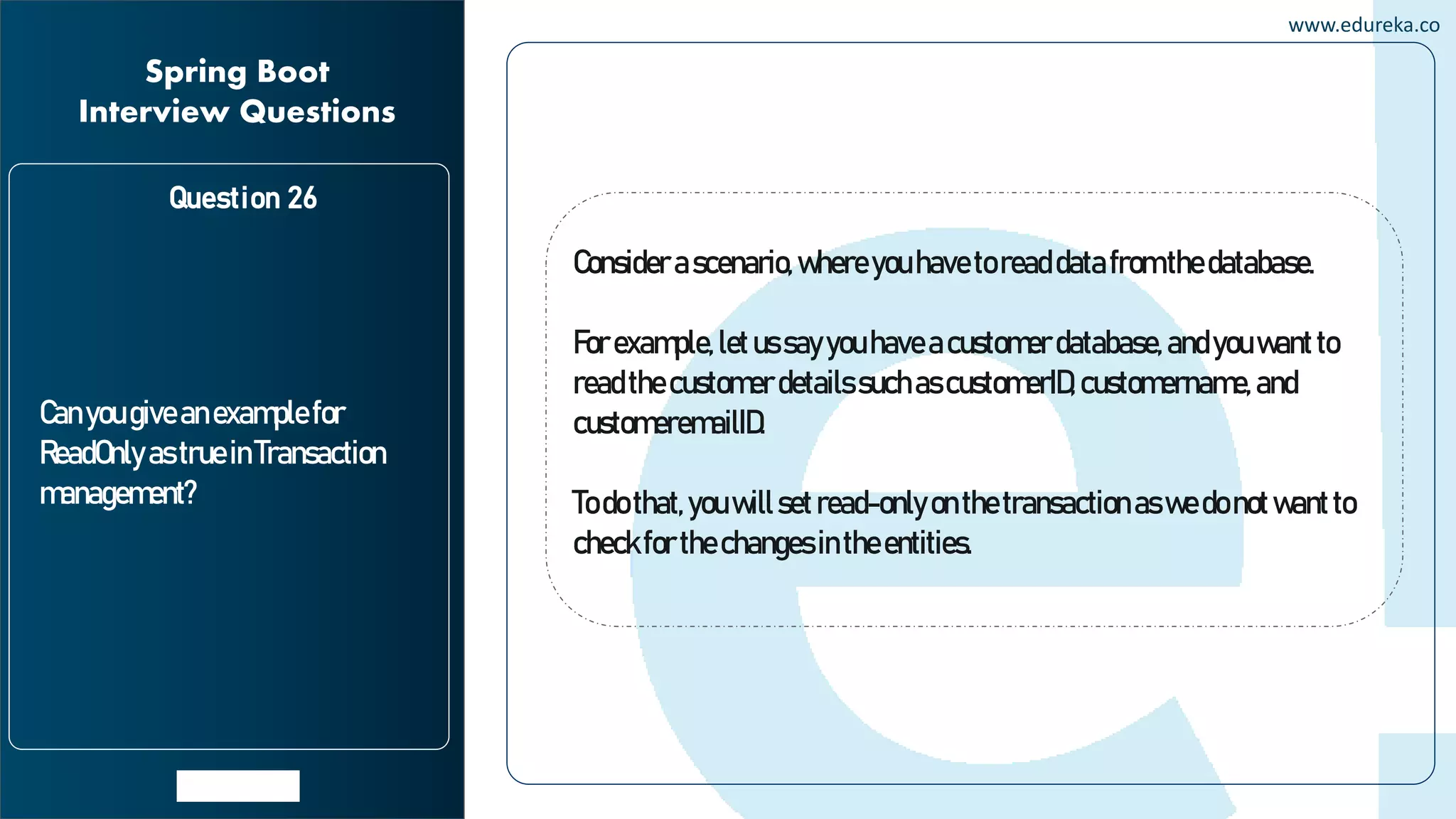 www.edureka.co

Spring Boot Interview Questions

Question 26

Can you give an example for ReadOnly as true in Transaction management?

Consider a scenario, where you have to read data from the database.

For example, let us say you have a customer database, and you want to read the customer details such as customerID, customername, and customeremailID.

To do that, you will set read-only on the transaction as we do not want to check for the changes in the entities.